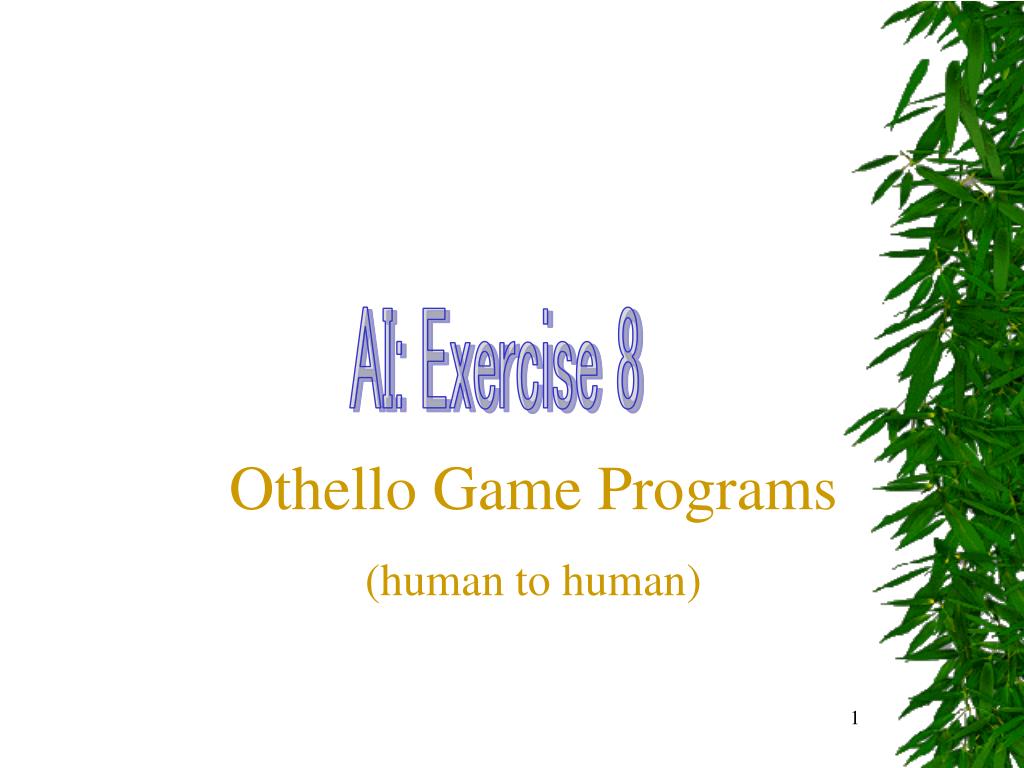 AI: Exercise 8

Othello Game Programs

(human to human)

1